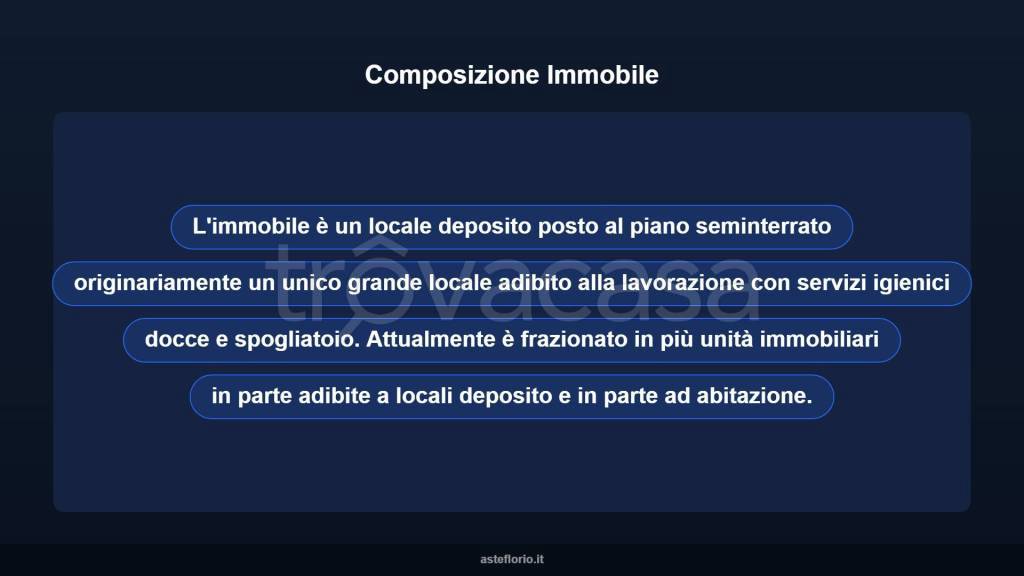 Composizione Immobile

L'immobile è un locale deposito posto al piano seminterrato

originariamente un unico grande locale adibito alla lavorazione con servizi igienici

docce e spogliatoio. Attualmente è frazionato in più unità immobiliari

in parte adibite a locali deposito e in parte ad abitazione.

trovacasa

asteflorio.it